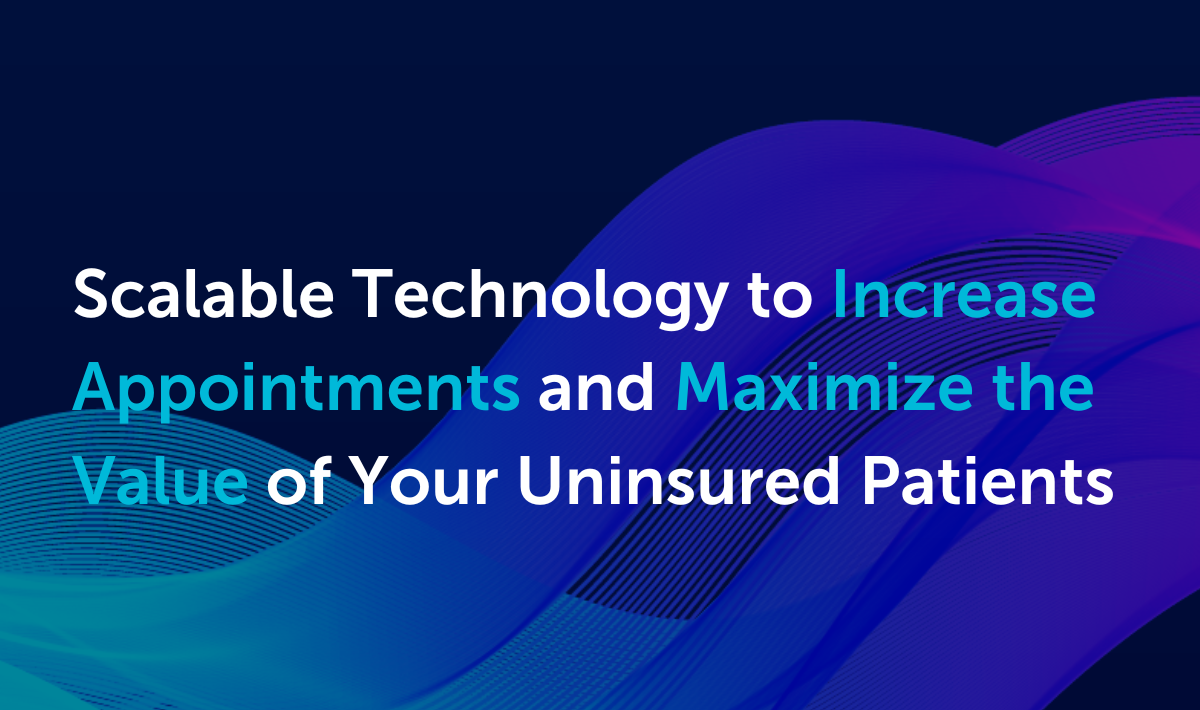 Scalable Technology to Increase Appointments and Maximize the Value of Your Uninsured Patients